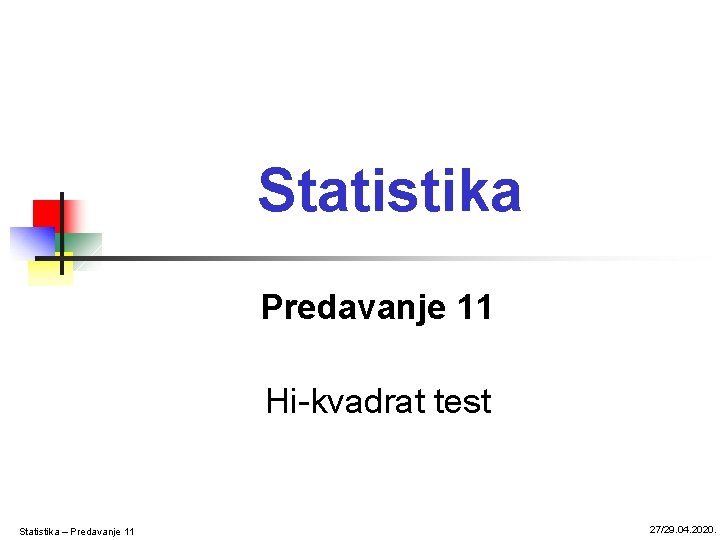 Statistika

Predavanje 11

Hi-kvadrat test

Statistika – Predavanje 11

27/29.04.2020.